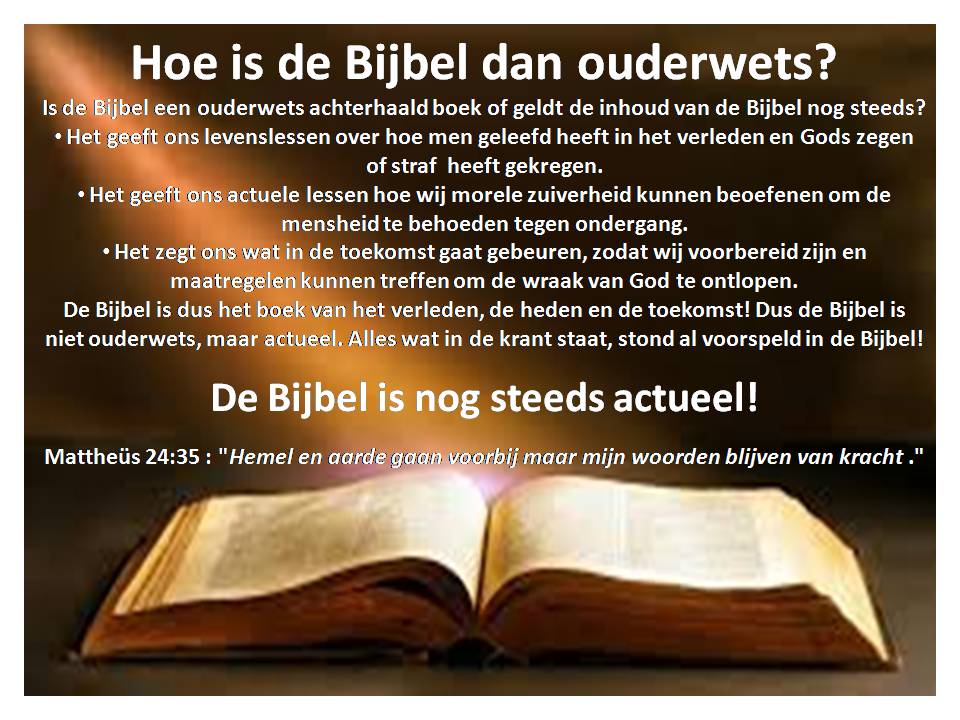 Hoe is de Bijbel dan ouderwets?

Is de Bijbel een ouderwets achterhaald boek of geldt de inhoud van de Bijbel nog steeds?
• Het geeft ons levenslessen over hoe men geleefd heeft in het verleden en Gods zegen of straf heeft gekregen.
• Het geeft ons actuele lessen hoe wij morele zuiverheid kunnen beoefenen om de mensheid te behoeden tegen ondergang.
• Het zegt ons wat in de toekomst gaat gebeuren, zodat wij voorbereid zijn en maatregelen kunnen treffen om de wraak van God te ontlopen.
De Bijbel is dus het boek van het verleden, de heden en de toekomst! Dus de Bijbel is niet ouderwets, maar actueel. Alles wat in de krant staat, stond al voorspeld in de Bijbel!

De Bijbel is nog steeds actueel!

Mattheüs 24:35 : "Hemel en aarde gaan voorbij maar mijn woorden blijven van kracht ."